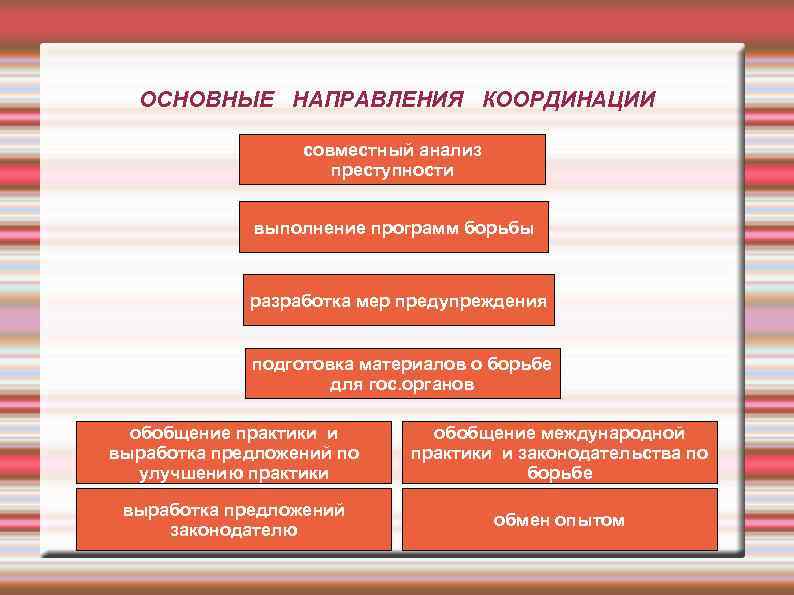 ОСНОВНЫЕ НАПРАВЛЕНИЯ КООРДИНАЦИИ

совместный анализ преступности

выполнение программ борьбы

разработка мер предупреждения

подготовка материалов о борьбе для гос.органов

обобщение практики и выработка предложений по улучшению практики

обобщение международной практики и законодательства по борьбе

выработка предложений законодателю

обмен опытом